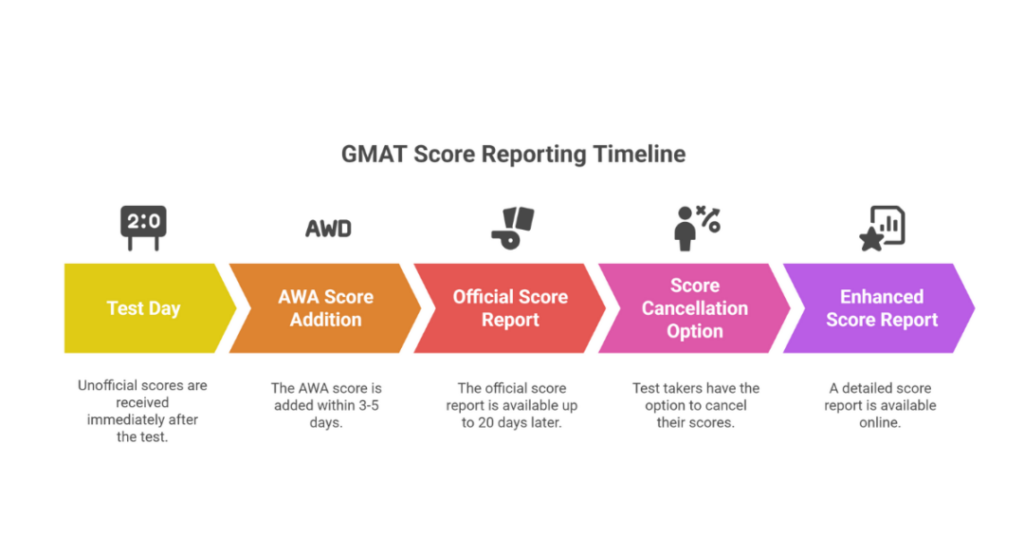 GMAT Score Reporting Timeline

2:0

AWD

Test Day

AWA Score Addition

Official Score Report

Score Cancellation Option

Enhanced Score Report

Unofficial scores are received immediately after the test.

The AWA score is added within 3-5 days.

The official score report is available up to 20 days later.

Test takers have the option to cancel their scores.

A detailed score report is available online.